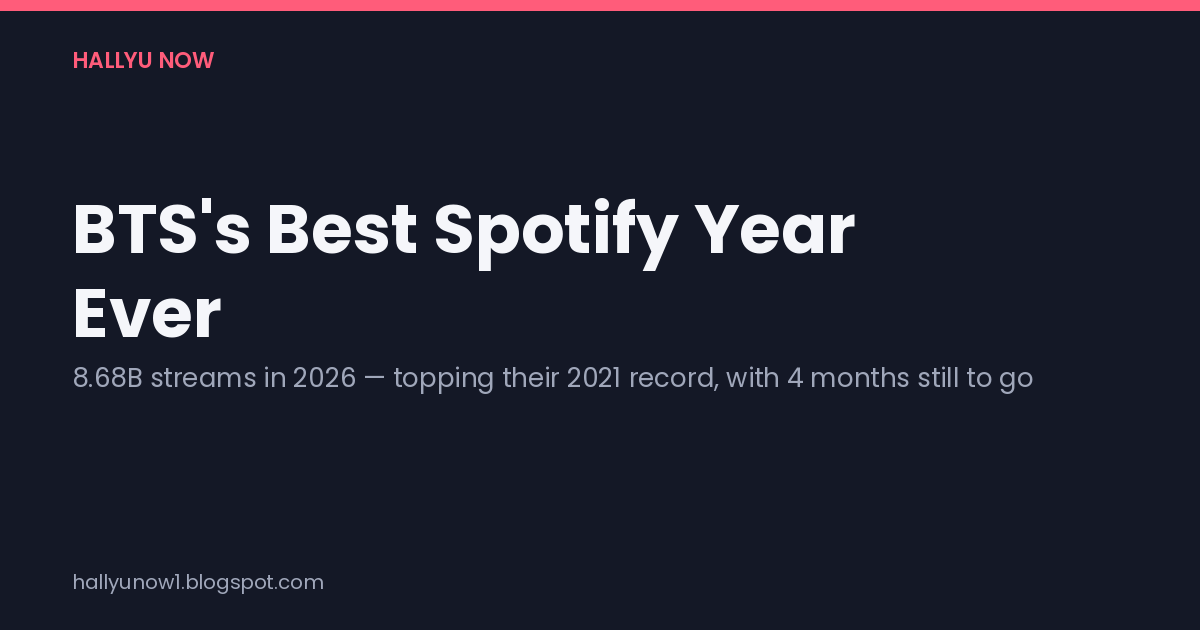 HALLYU NOW

BTS's Best Spotify Year Ever

8.68B streams in 2026 — topping their 2021 record, with 4 months still to go

hallyunow1.blogspot.com